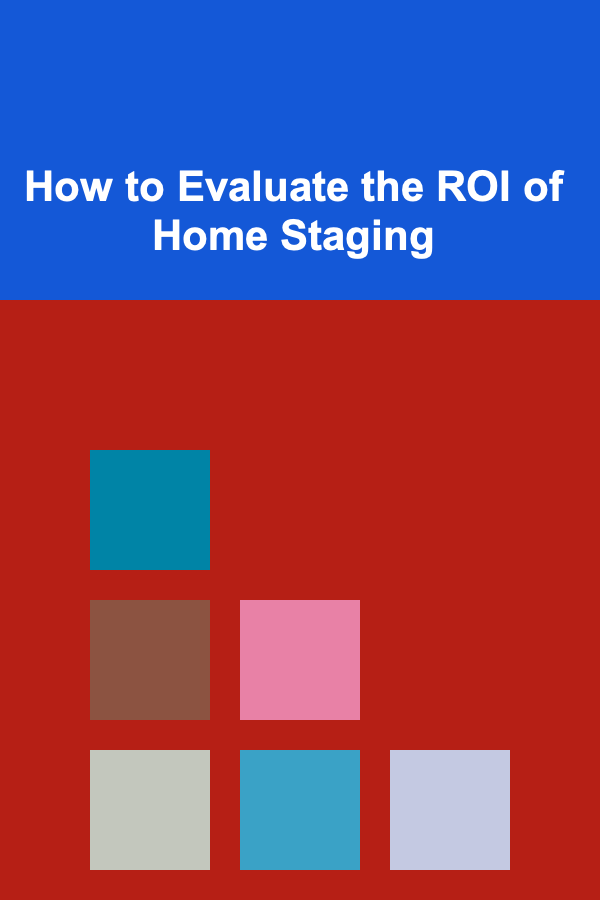 How to Evaluate the ROI of Home Staging